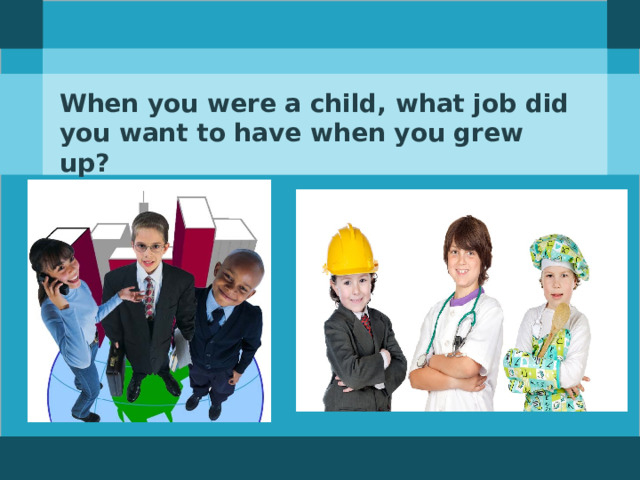 When you were a child, what job did you want to have when you grew up?